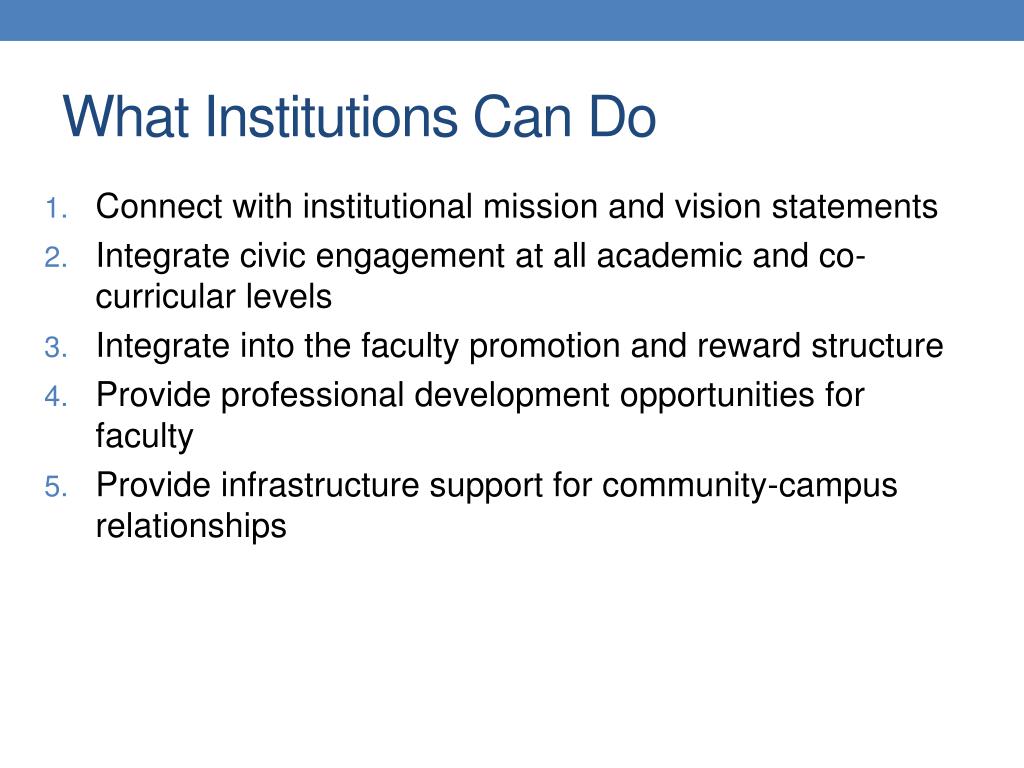 What Institutions Can Do

1. Connect with institutional mission and vision statements
2. Integrate civic engagement at all academic and co-curricular levels
3. Integrate into the faculty promotion and reward structure
4. Provide professional development opportunities for faculty
5. Provide infrastructure support for community-campus relationships